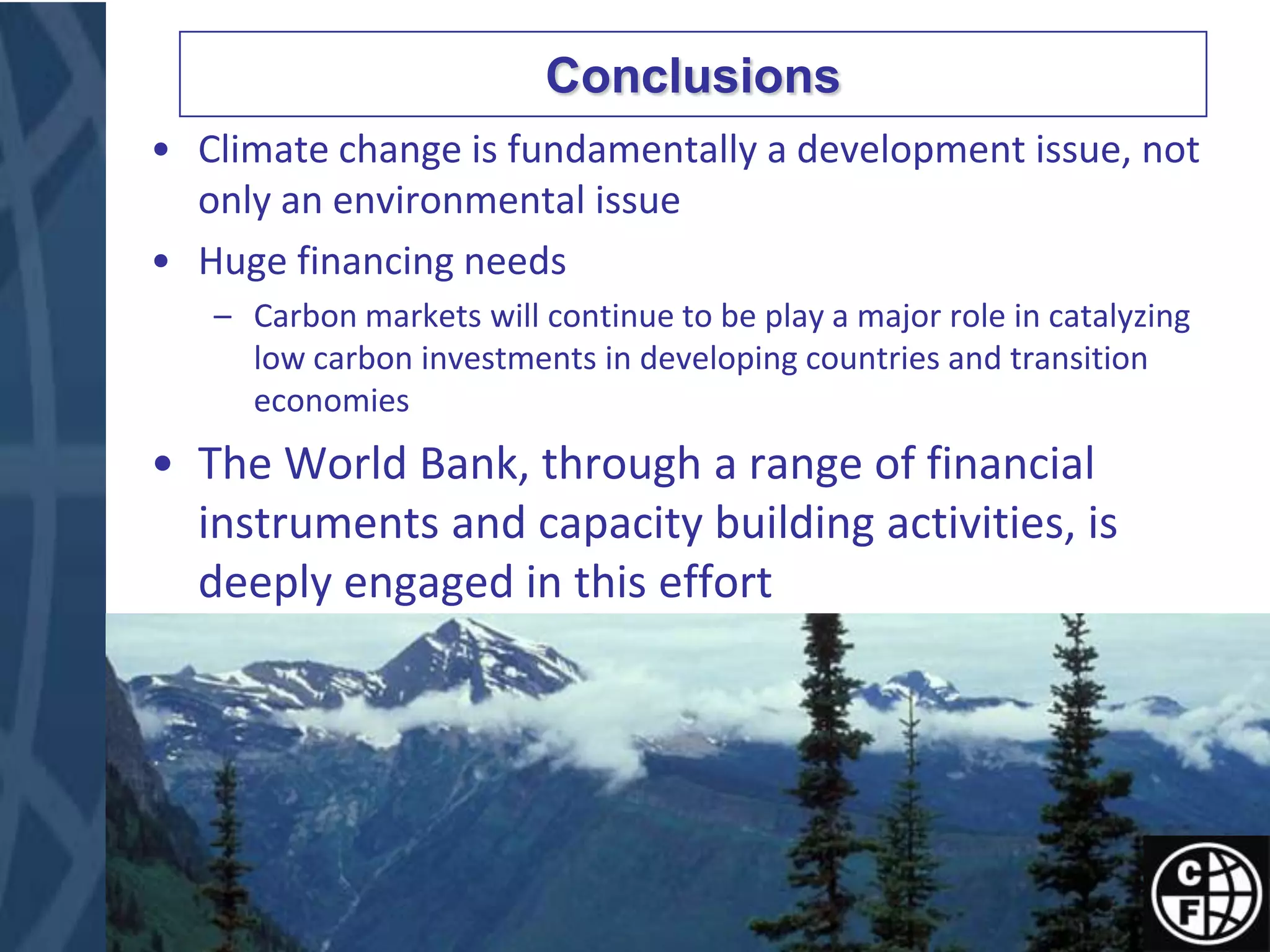 Conclusions

• Climate change is fundamentally a development issue, not only an environmental issue

• Huge financing needs
– Carbon markets will continue to be play a major role in catalyzing low carbon investments in developing countries and transition economies

• The World Bank, through a range of financial instruments and capacity building activities, is deeply engaged in this effort

C F